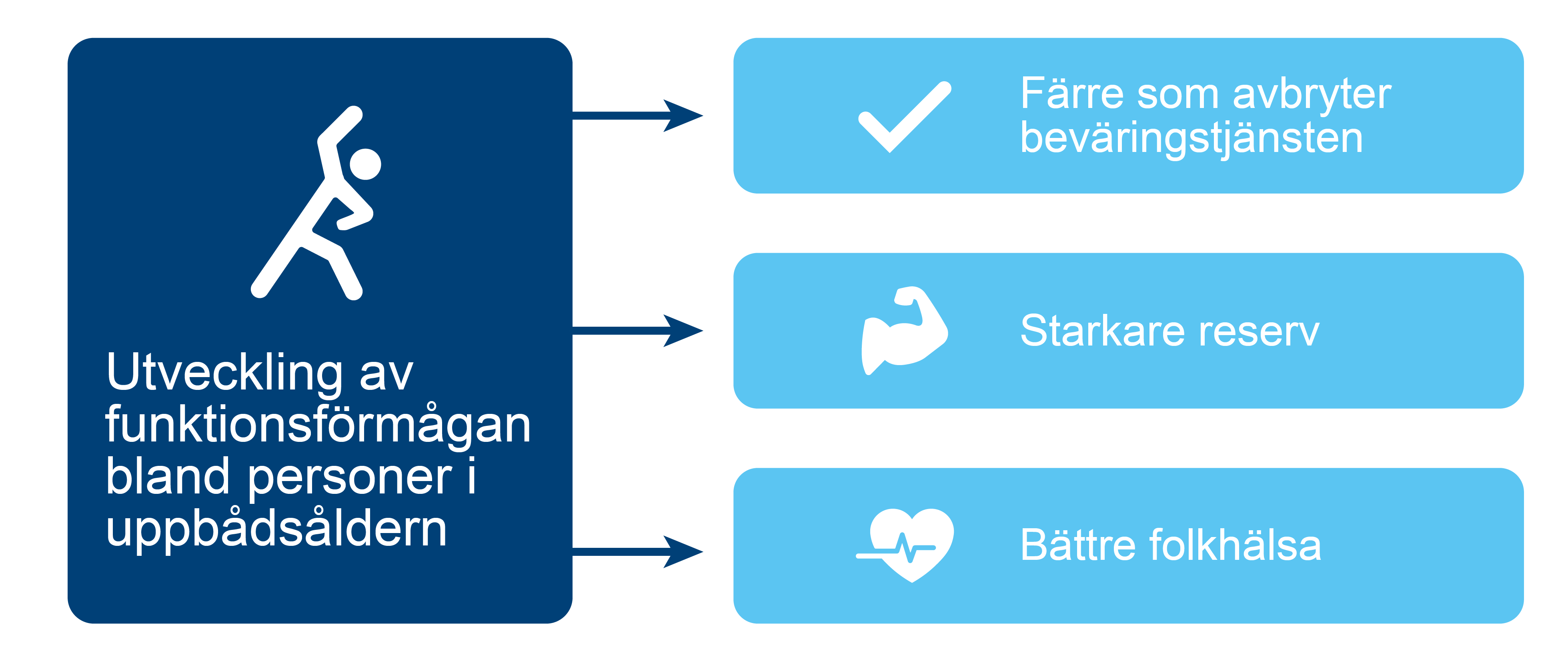 Utveckling av funktionsförmågan bland personer i uppbådsåldern

Färre som avbryter beväringstjänsten

Starkare reserv

Bättre folkhälsa